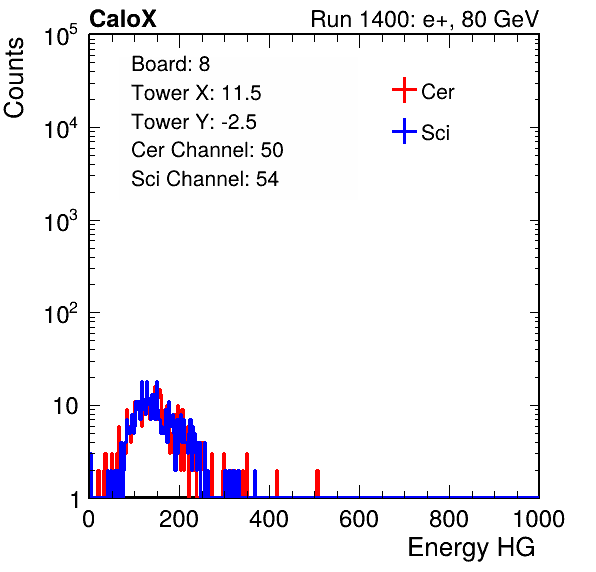 CaloX

Run 1400: e+, 80 GeV

Counts

$10^5$

$10^4$

$10^3$

$10^2$

10

1

Board: 8
Tower X: 11.5
Tower Y: -2.5
Cer Channel: 50
Sci Channel: 54

Cer

Sci

0

200

400

600

800

1000

Energy HG